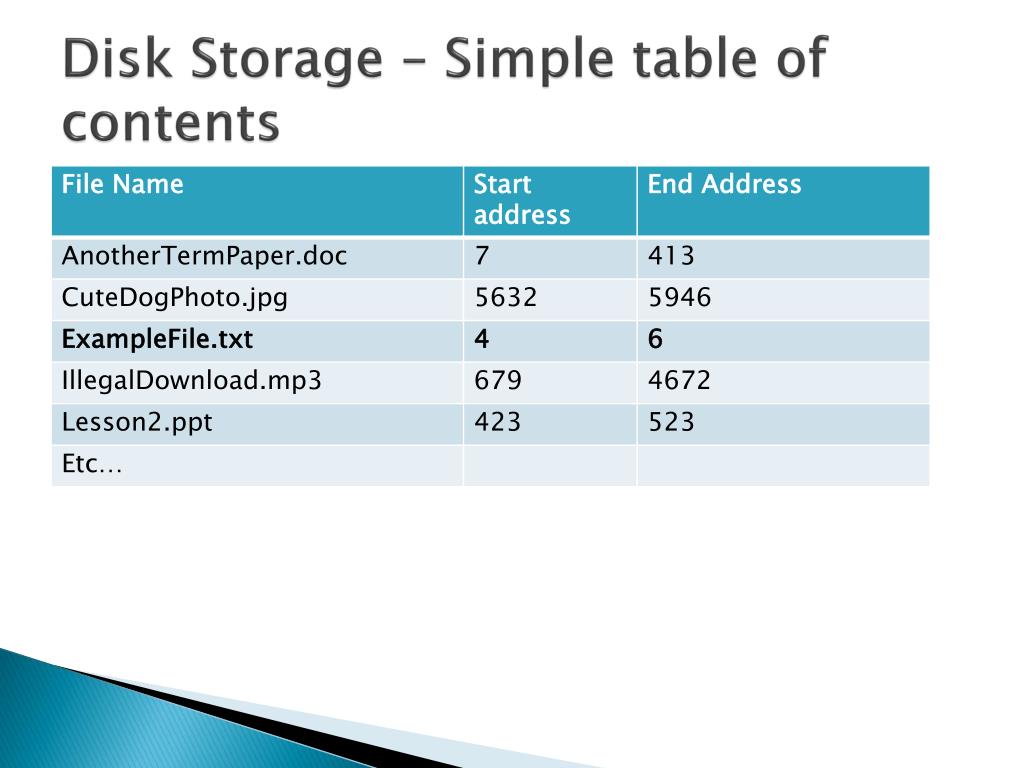 Disk Storage – Simple table of contents

| File Name | Start address | End Address |
|---|---|---|
| AnotherTermPaper.doc | 7 | 413 |
| CuteDogPhoto.jpg | 5632 | 5946 |
| ExampleFile.txt | 4 | 6 |
| IllegalDownload.mp3 | 679 | 4672 |
| Lesson2.ppt | 423 | 523 |
| Etc… | | |